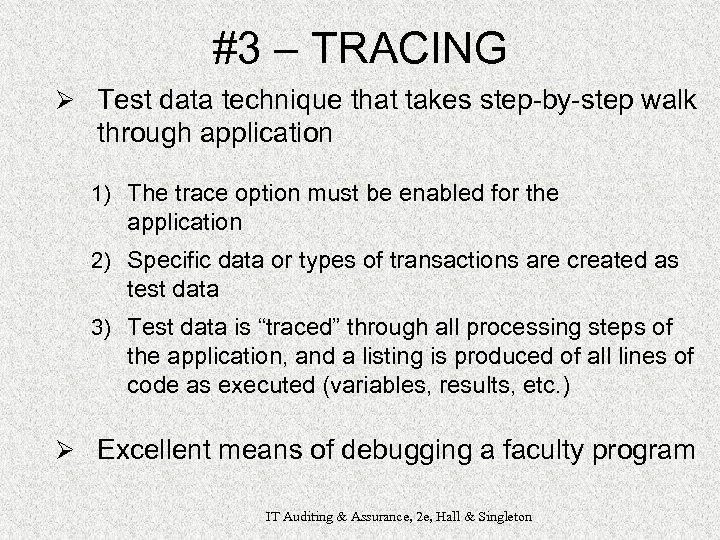 #3 – TRACING

➢ Test data technique that takes step-by-step walk through application

1) The trace option must be enabled for the application

2) Specific data or types of transactions are created as test data

3) Test data is “traced” through all processing steps of the application, and a listing is produced of all lines of code as executed (variables, results, etc.)

➢ Excellent means of debugging a faculty program

IT Auditing & Assurance, 2e, Hall & Singleton